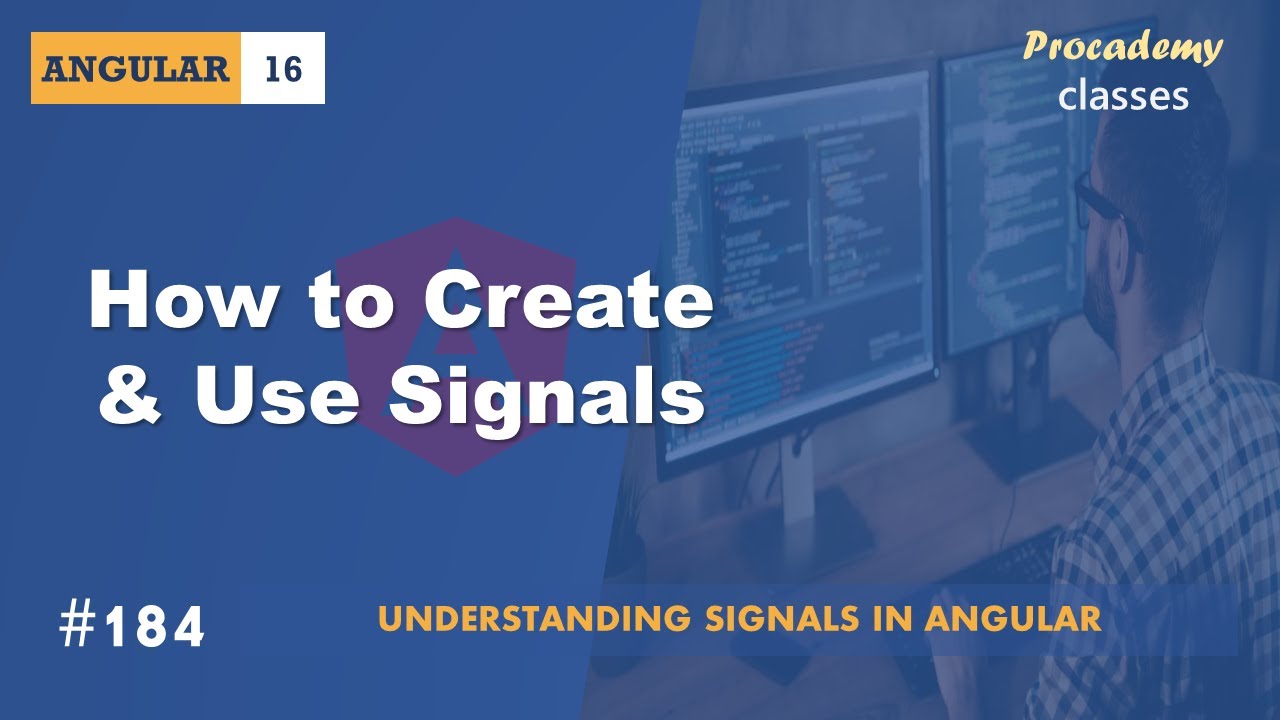 ANGULAR 16

Procademy
classes

How to Create
& Use Signals

#184

UNDERSTANDING SIGNALS IN ANGULAR